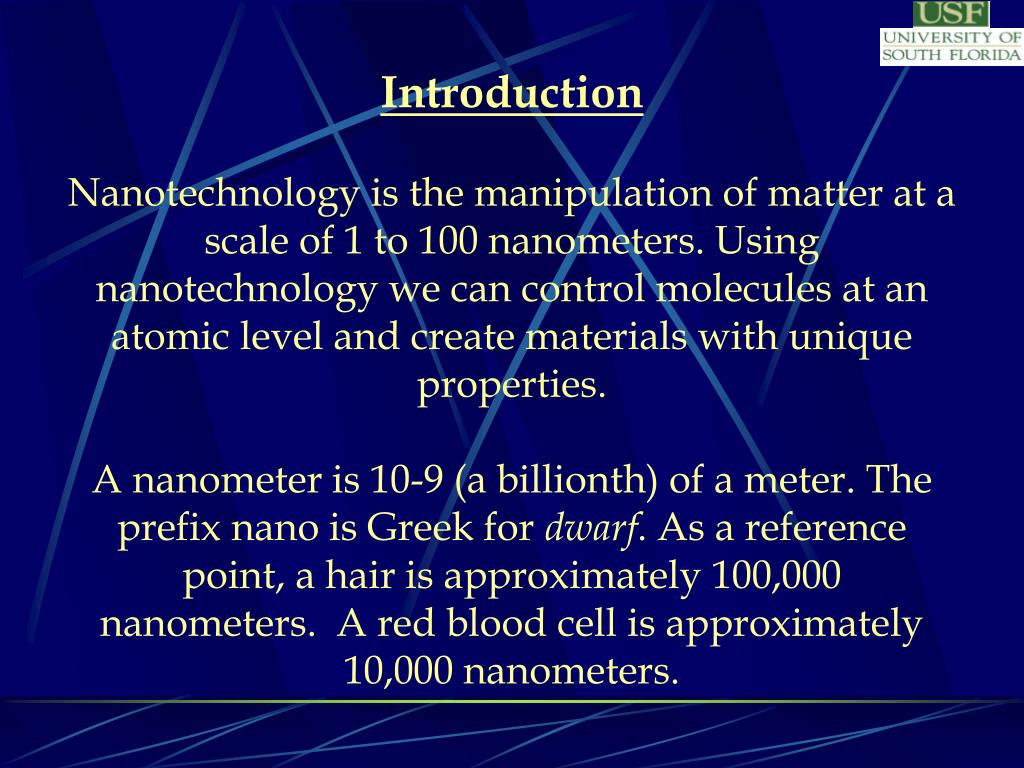 USF
UNIVERSITY OF SOUTH FLORIDA

Introduction

Nanotechnology is the manipulation of matter at a scale of 1 to 100 nanometers. Using nanotechnology we can control molecules at an atomic level and create materials with unique properties.

A nanometer is 10-9 (a billionth) of a meter. The prefix nano is Greek for dwarf. As a reference point, a hair is approximately 100,000 nanometers. A red blood cell is approximately 10,000 nanometers.